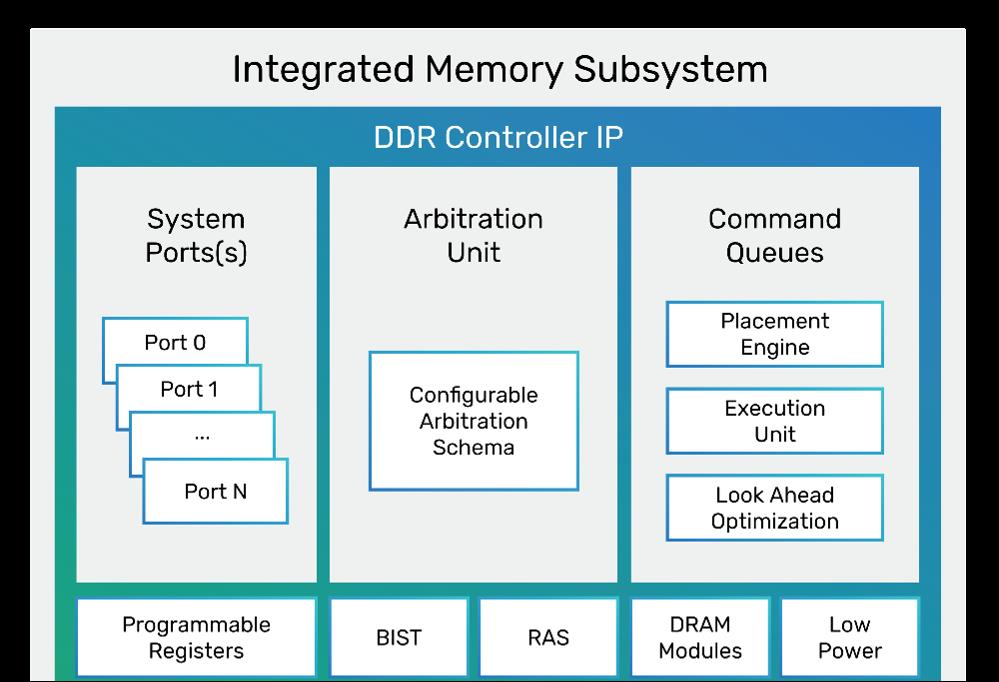 Integrated Memory Subsystem

DDR Controller IP

System Ports(s)

Port 0

Port 1

...

Port N

Arbitration Unit

Configurable Arbitration Schema

Command Queues

Placement Engine

Execution Unit

Look Ahead Optimization

Programmable Registers

BIST

RAS

DRAM Modules

Low Power